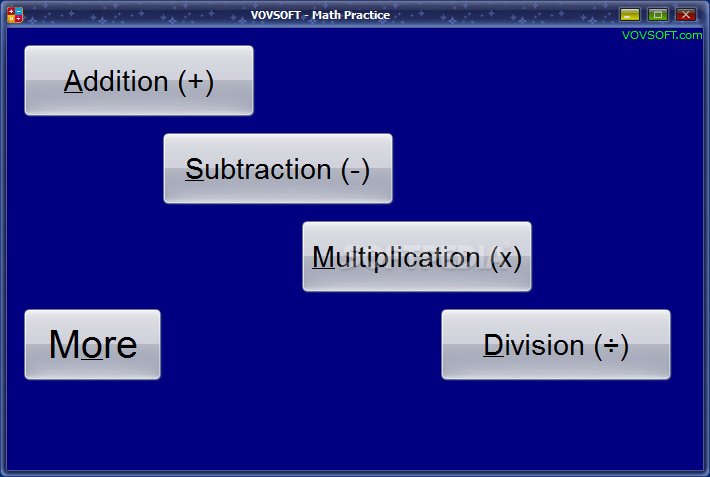 VOVSOFT - Math Practice

VOVSOFT.com

Addition (+)

Subtraction (-)

Multiplication (x)

More

Division (÷)